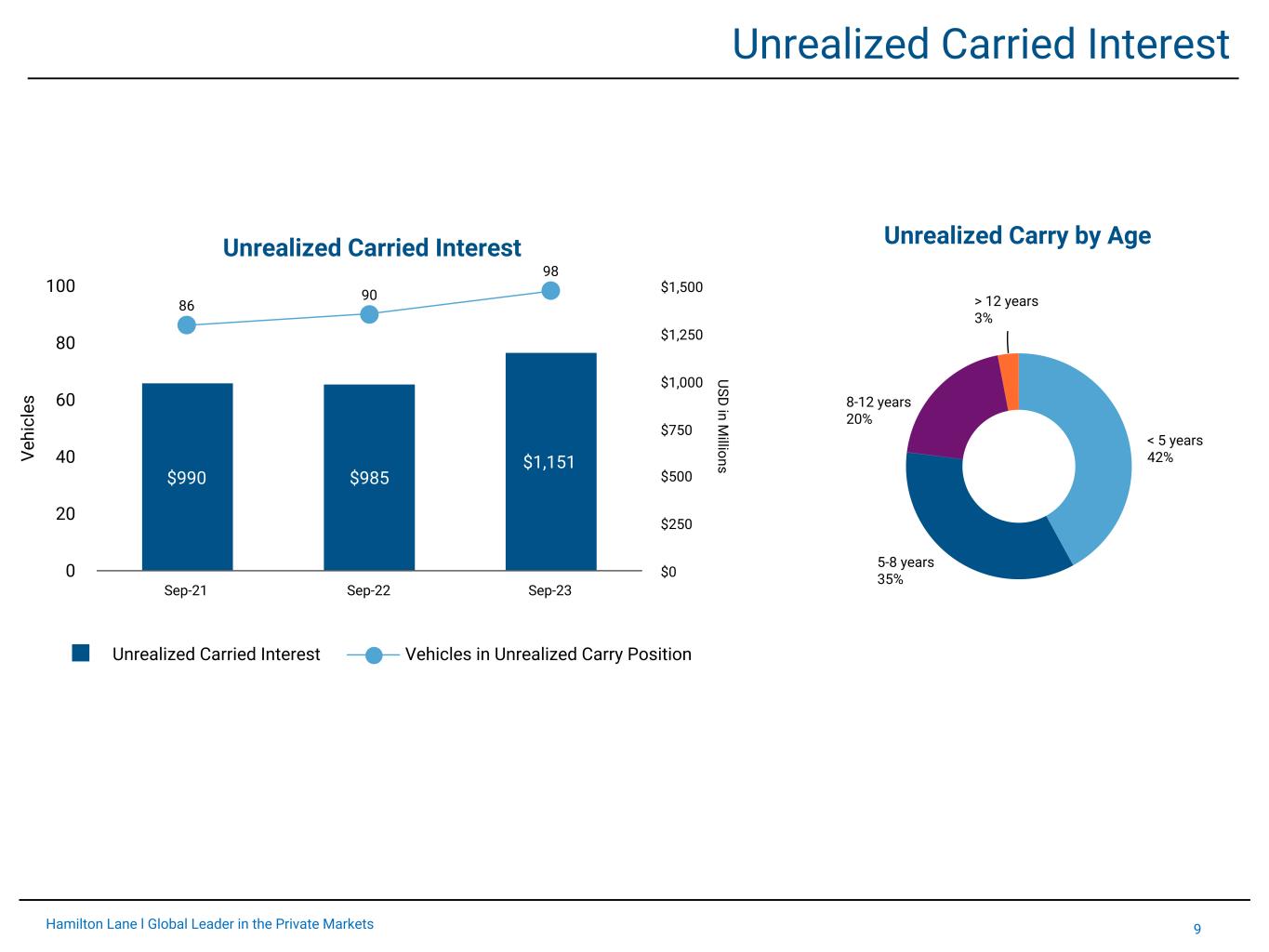 Unrealized Carried Interest

Unrealized Carried Interest

Vehicles

100
80
60
40
20
0

86
90
98

$990
$985
$1,151

Sep-21
Sep-22
Sep-23

$1,500
$1,250
$1,000
$750
$500
$250
$0

USD in Millions

Unrealized Carried Interest
Vehicles in Unrealized Carry Position

Unrealized Carry by Age

> 12 years
3%

8-12 years
20%

< 5 years
42%

5-8 years
35%

Hamilton Lane l Global Leader in the Private Markets

9